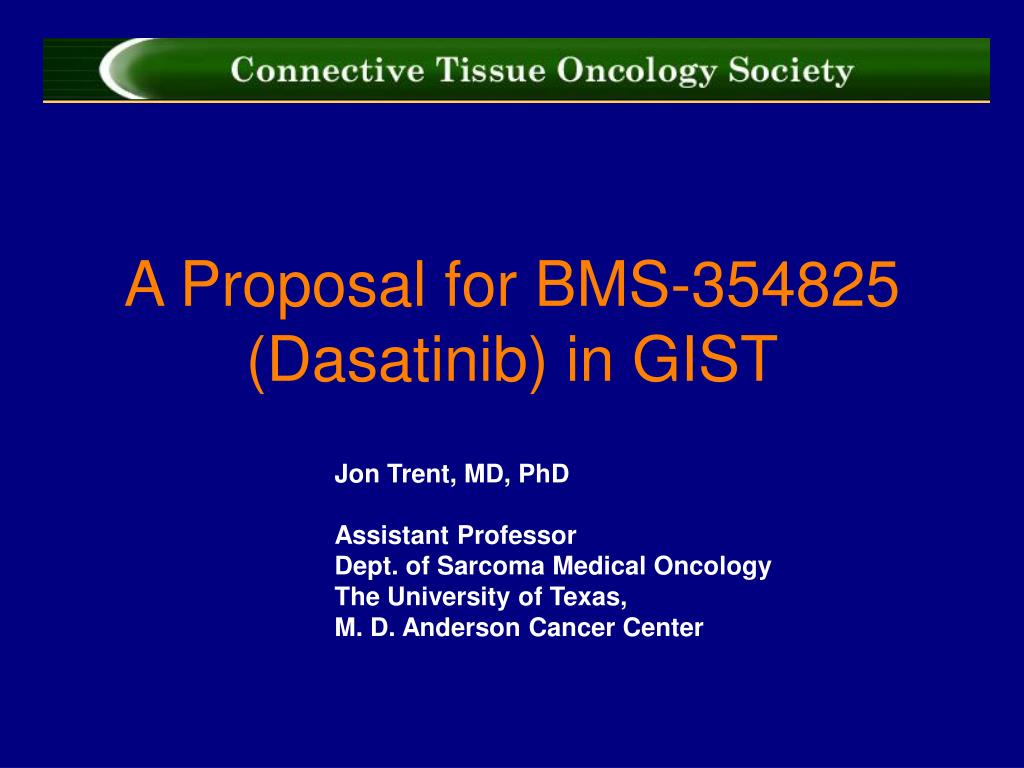 Connective Tissue Oncology Society

A Proposal for BMS-354825 (Dasatinib) in GIST

Jon Trent, MD, PhD

Assistant Professor
Dept. of Sarcoma Medical Oncology
The University of Texas,
M. D. Anderson Cancer Center